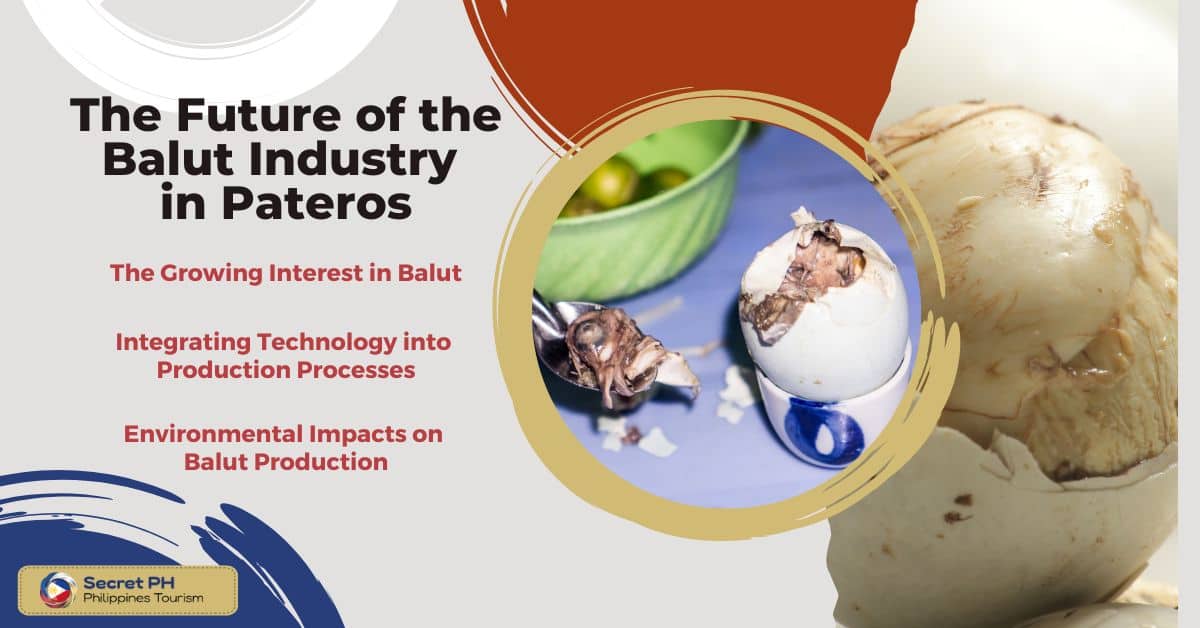 The Future of the Balut Industry in Pateros

The Growing Interest in Balut

Integrating Technology into Production Processes

Environmental Impacts on Balut Production

Secret PH
Philippines Tourism